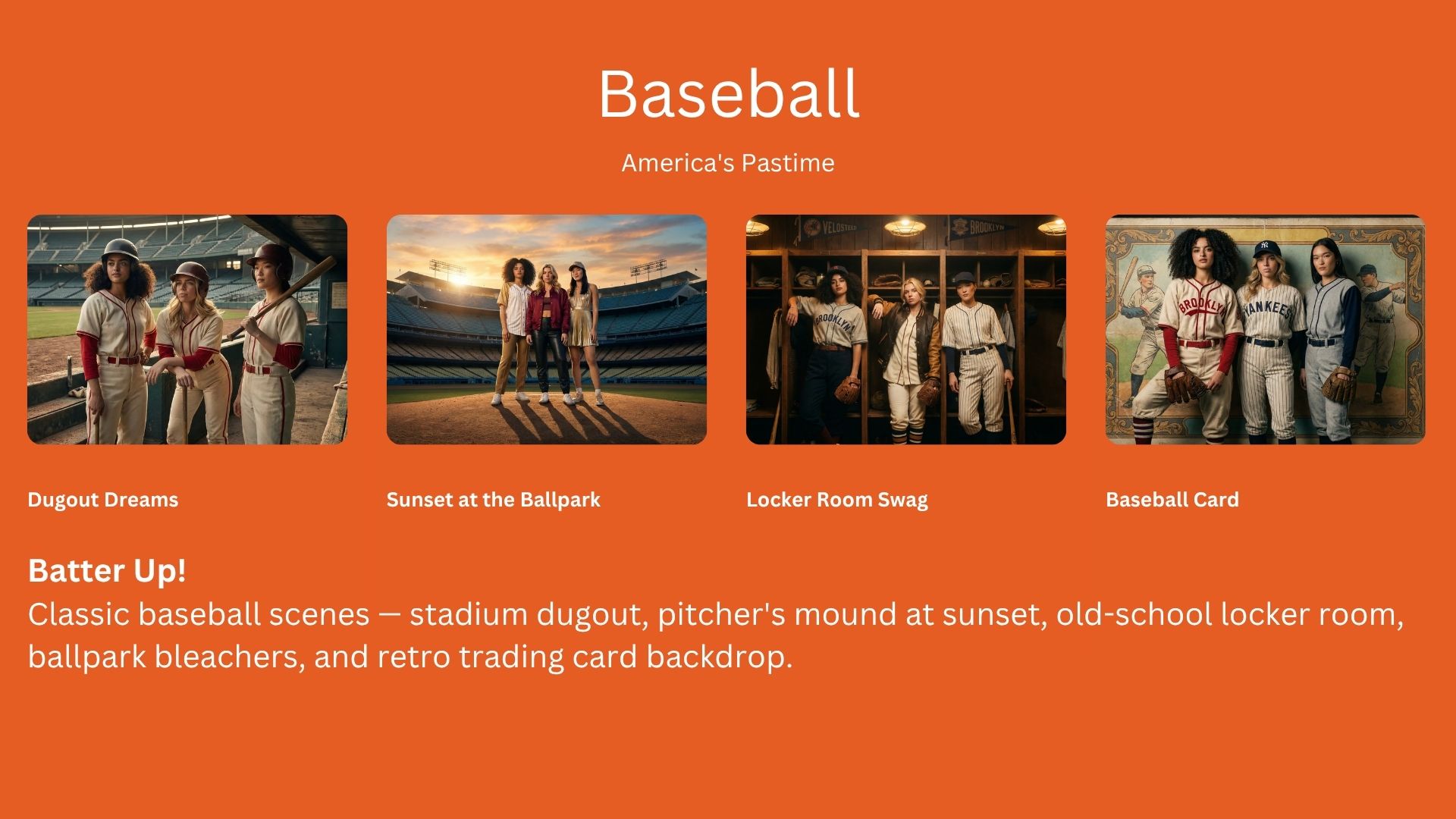 Baseball

America's Pastime

VELOSTEED BROOKLYN

BROOKLYN

BROOKLYN YANKEES

Dugout Dreams

Sunset at the Ballpark

Locker Room Swag

Baseball Card

Batter Up!
Classic baseball scenes — stadium dugout, pitcher's mound at sunset, old-school locker room, ballpark bleachers, and retro trading card backdrop.